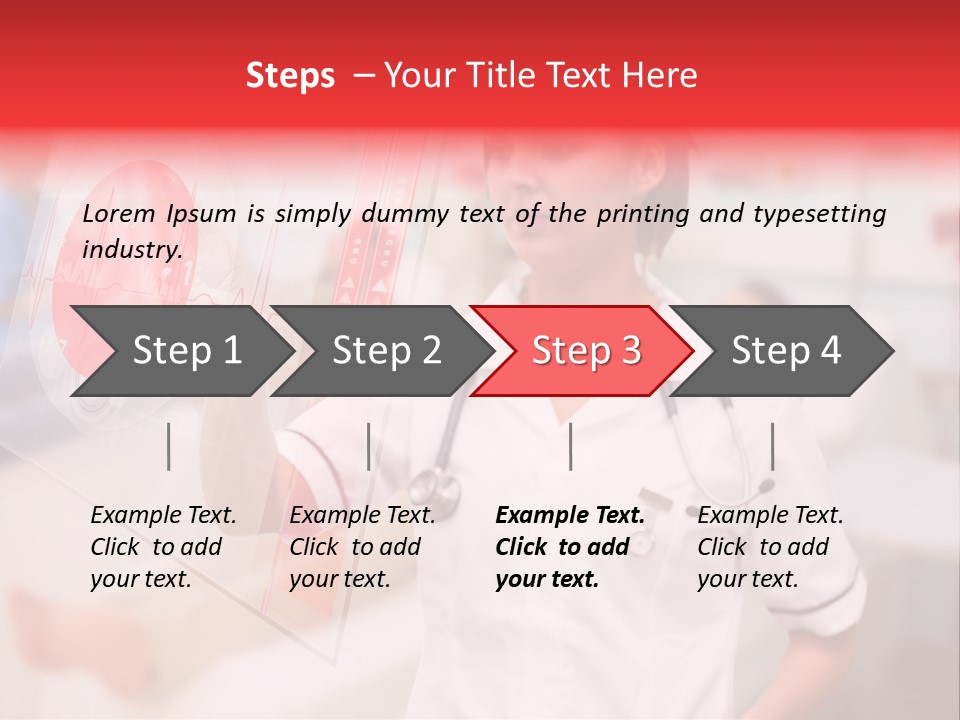 Steps – Your Title Text Here

Lorem Ipsum is simply dummy text of the printing and typesetting industry.

Step 1

Step 2

Step 3

Step 4

Example Text. Click to add your text.

Example Text. Click to add your text.

Example Text. Click to add your text.

Example Text. Click to add your text.